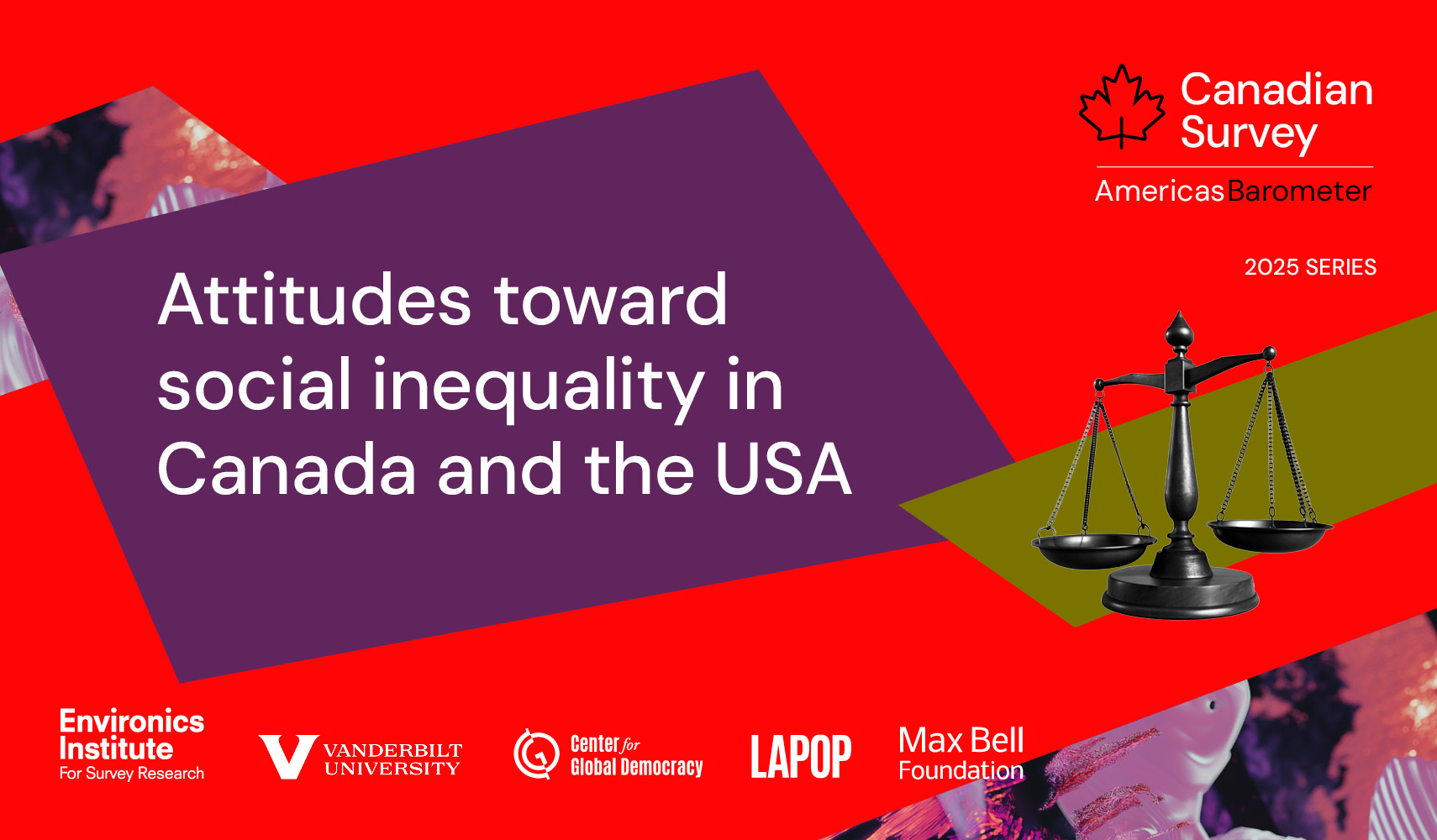 Canadian Survey

AmericasBarometer

2025 SERIES

Attitudes toward social inequality in Canada and the USA

Environics Institute
For Survey Research

VANDERBILT UNIVERSITY

Center for Global Democracy

LAPOP

Max Bell Foundation